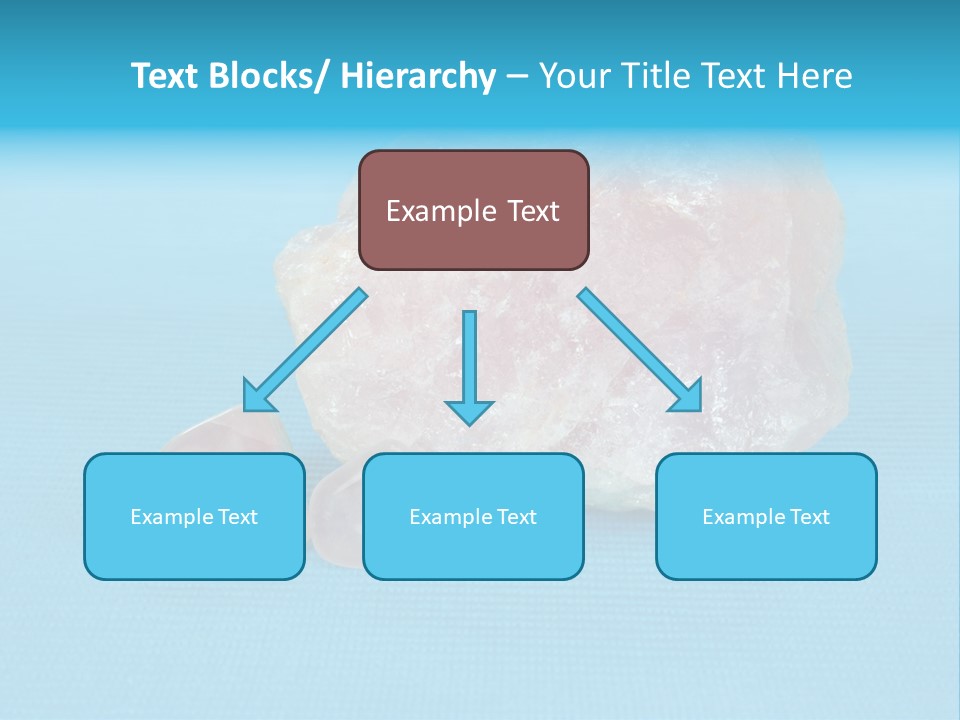 Text Blocks/ Hierarchy – Your Title Text Here

Example Text

Example Text

Example Text

Example Text